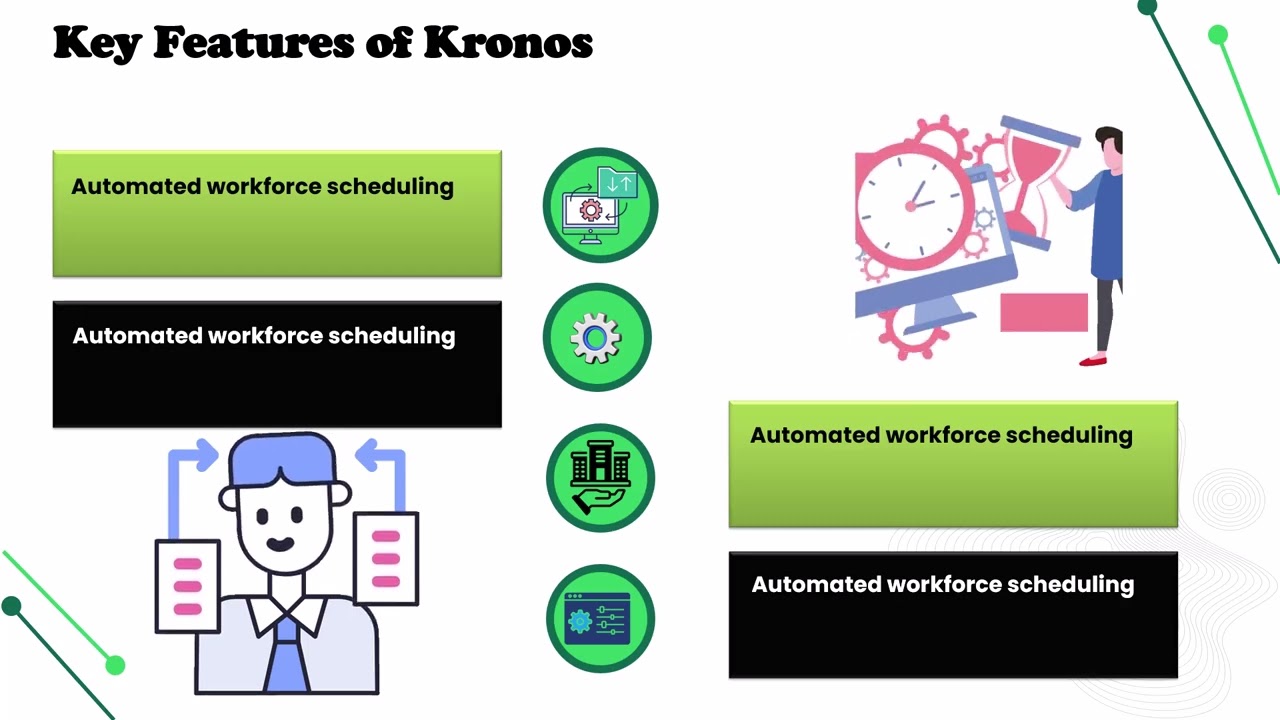 Key Features of Kronos

Automated workforce scheduling

Automated workforce scheduling

Automated workforce scheduling

Automated workforce scheduling